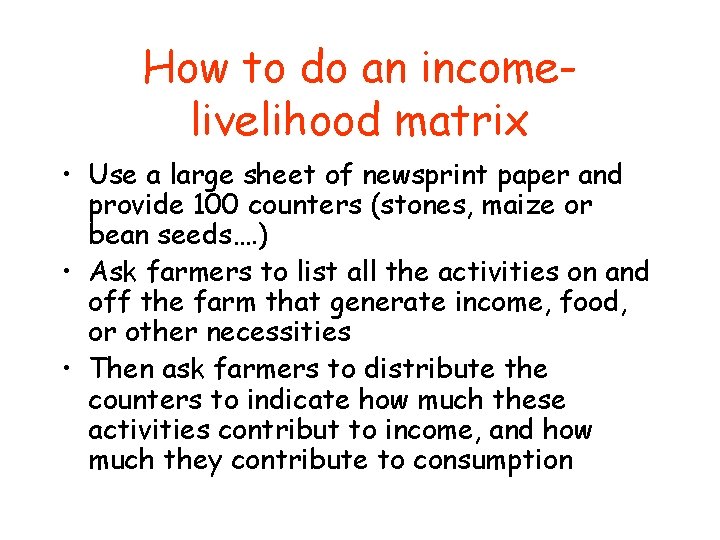 How to do an income-livelihood matrix

• Use a large sheet of newsprint paper and provide 100 counters (stones, maize or bean seeds….)

• Ask farmers to list all the activities on and off the farm that generate income, food, or other necessities

• Then ask farmers to distribute the counters to indicate how much these activities contribut to income, and how much they contribute to consumption